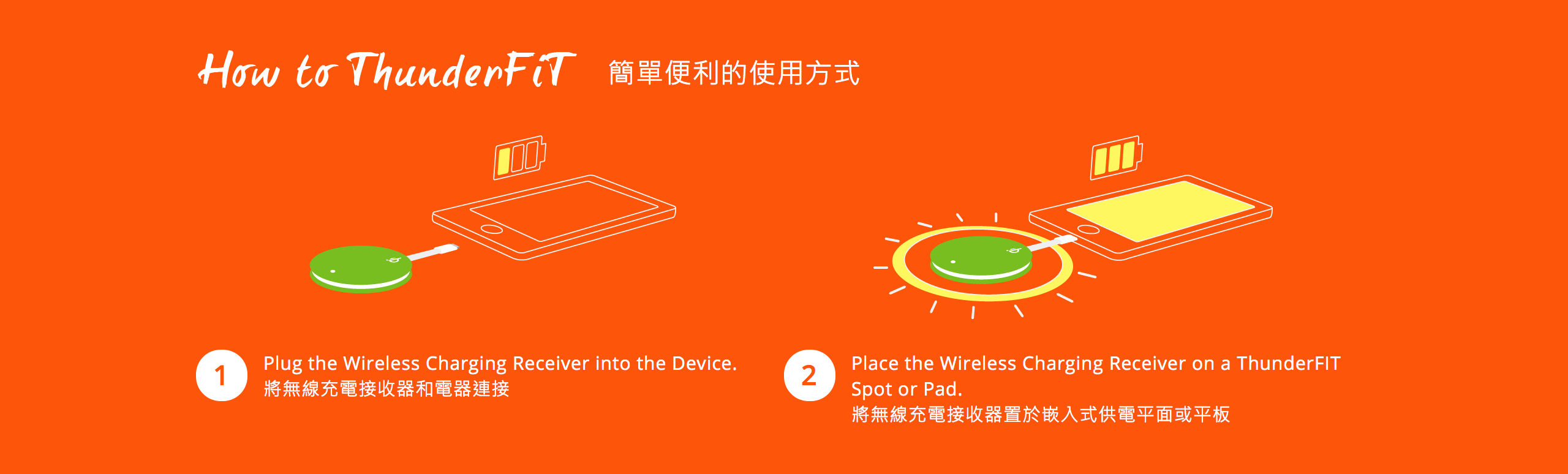 How to ThunderFiT 簡單便利的使用方式

1 Plug the Wireless Charging Receiver into the Device.
將無線充電接收器和電器連接

2 Place the Wireless Charging Receiver on a ThunderFIT Spot or Pad.
將無線充電接收器置於嵌入式供電平面或平板